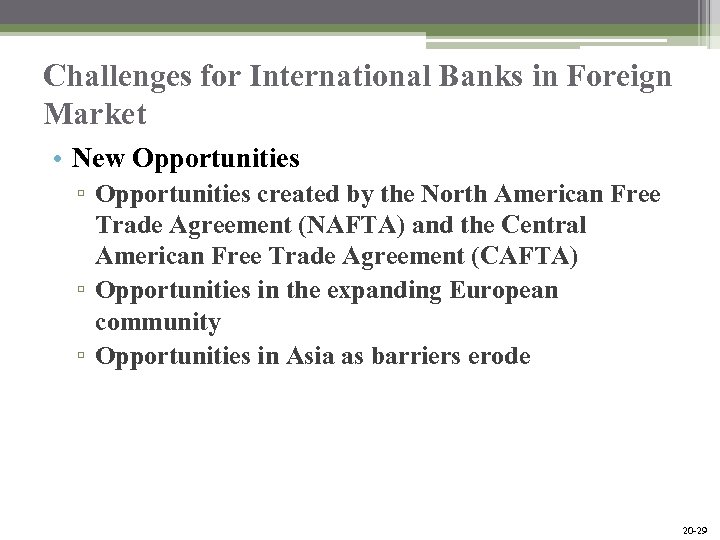 Challenges for International Banks in Foreign Market

• New Opportunities
  ▫ Opportunities created by the North American Free Trade Agreement (NAFTA) and the Central American Free Trade Agreement (CAFTA)
  ▫ Opportunities in the expanding European community
  ▫ Opportunities in Asia as barriers erode

20-29